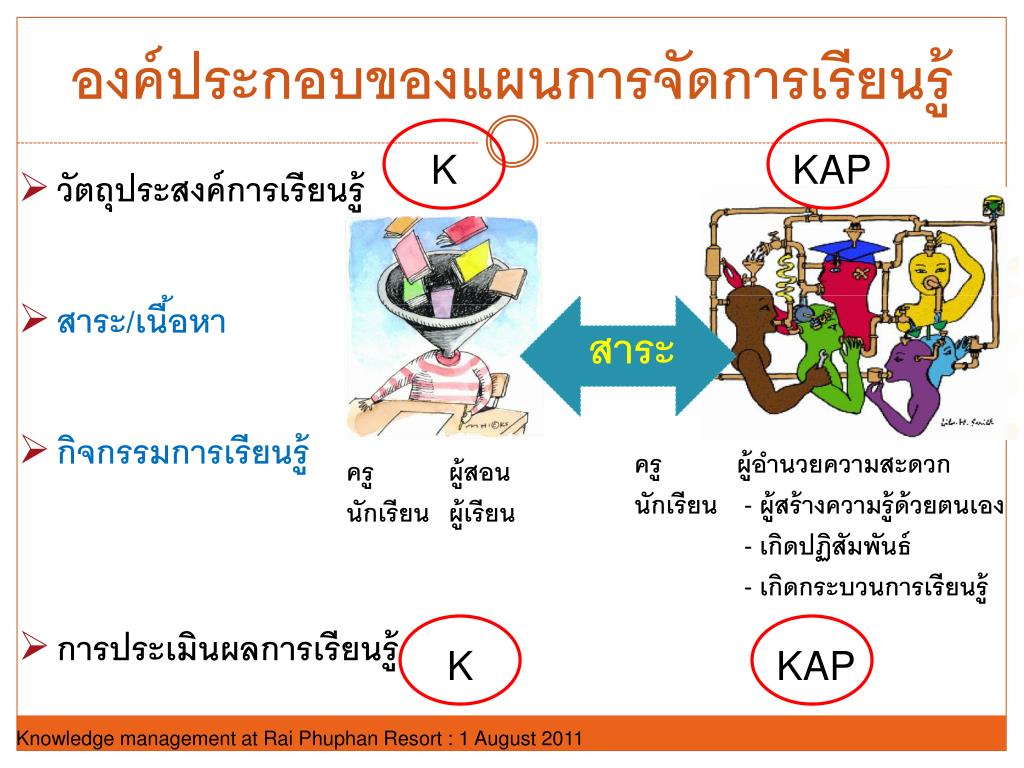 องค์ประกอบของแผนการจัดการเรียนรู้

K

KAP

➢ วัตถุประสงค์การเรียนรู้

➢ สาระ/เนื้อหา

สาระ

➢ กิจกรรมการเรียนรู้

ครู ผู้สอน
นักเรียน ผู้เรียน

ครู ผู้อำนวยความสะดวก
นักเรียน - ผู้สร้างความรู้ด้วยตนเอง
- เกิดปฏิสัมพันธ์
- เกิดกระบวนการเรียนรู้

➢ การประเมินผลการเรียนรู้

K

KAP

Knowledge management at Rai Phuphan Resort : 1 August 2011